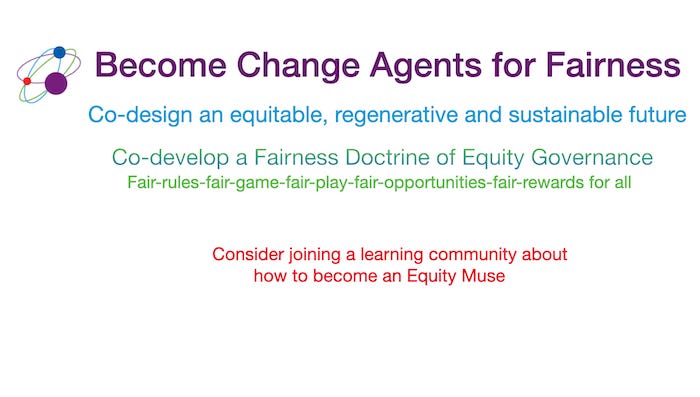 Become Change Agents for Fairness

Co-design an equitable, regenerative and sustainable future

Co-develop a Fairness Doctrine of Equity Governance
Fair-rules-fair-game-fair-play-fair-opportunities-fair-rewards for all

Consider joining a learning community about how to become an Equity Muse